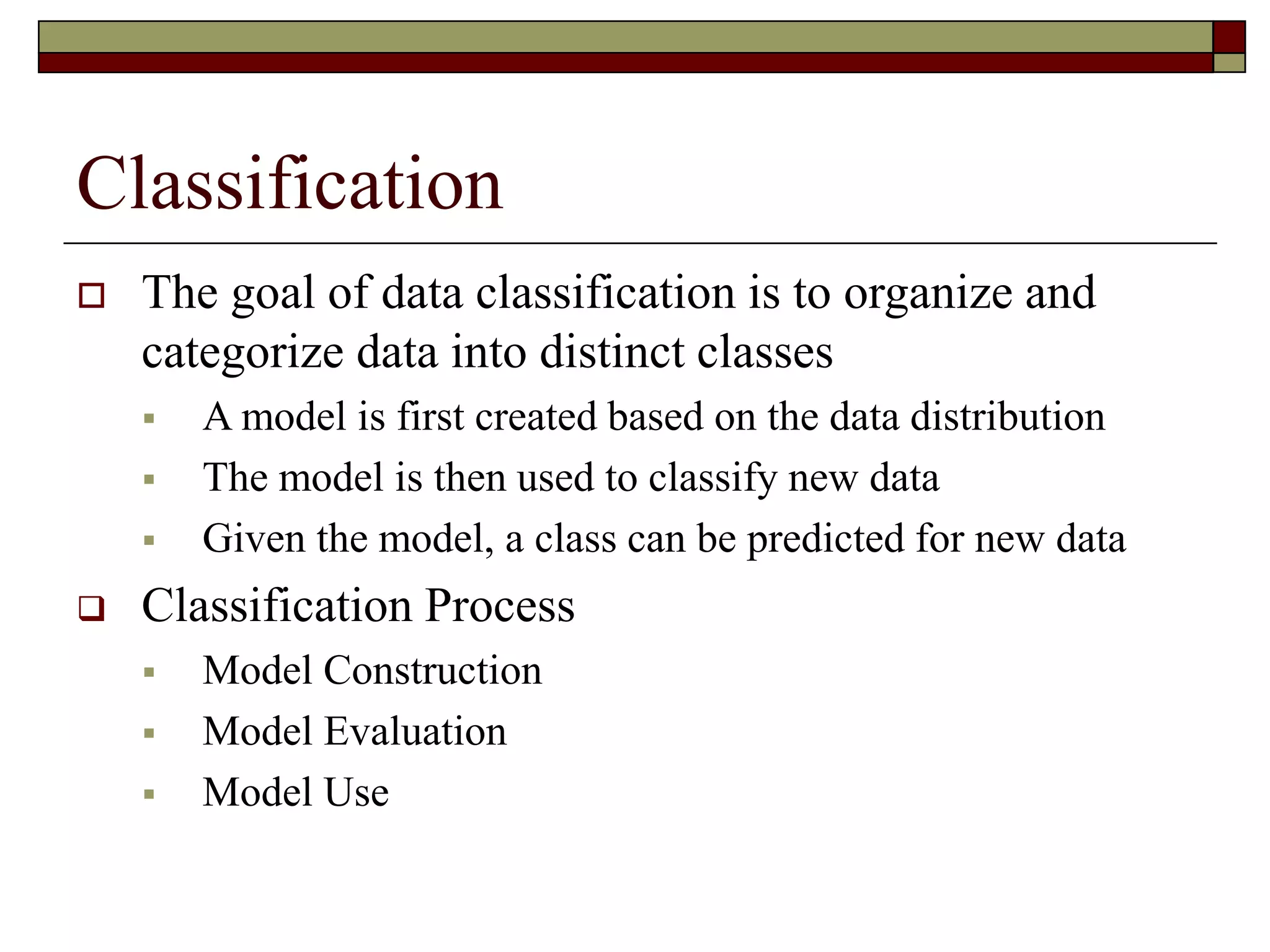 Classification

The goal of data classification is to organize and categorize data into distinct classes

A model is first created based on the data distribution

The model is then used to classify new data

Given the model, a class can be predicted for new data

Classification Process

Model Construction

Model Evaluation

Model Use